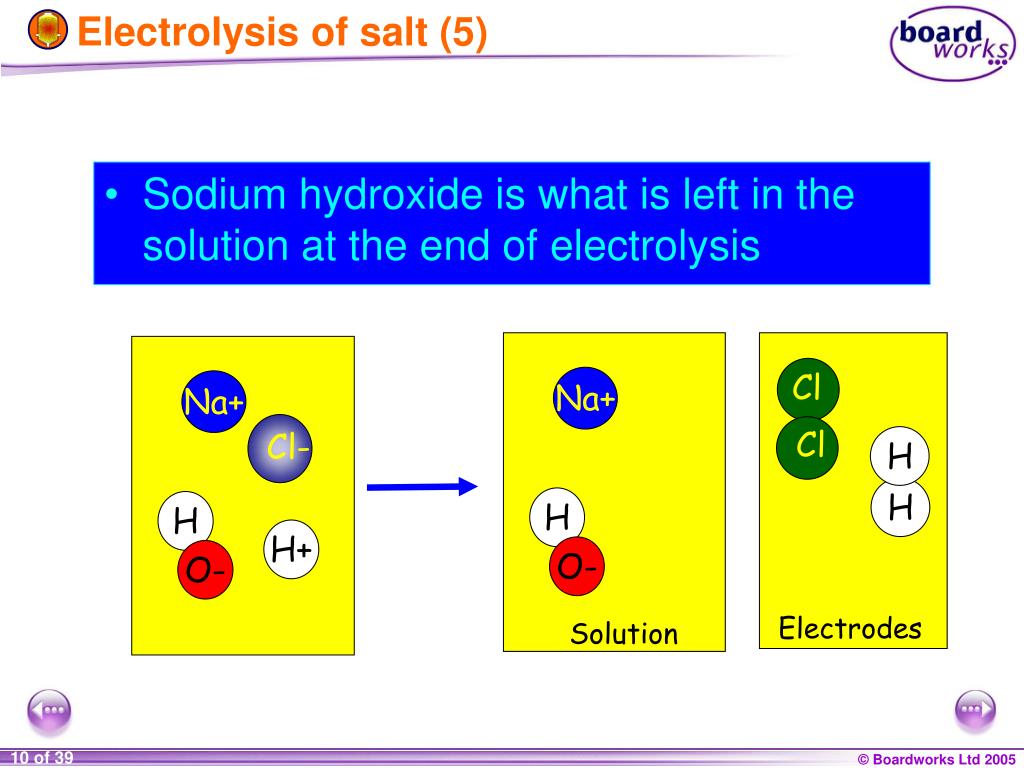 Electrolysis of salt (5)

board works

• Sodium hydroxide is what is left in the solution at the end of electrolysis

Na+
Cl-
H
O-
H+

Na+
H
O-
Solution

Cl
Cl
H
H
Electrodes

10 of 39

© Boardworks Ltd 2005